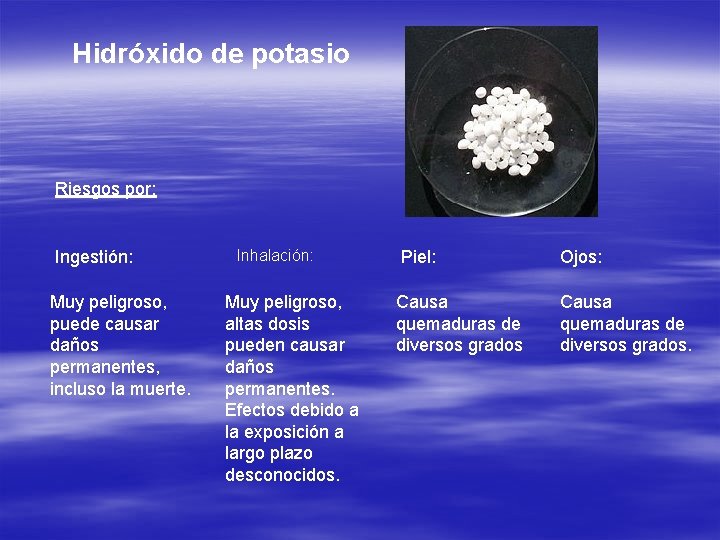 Hidróxido de potasio

Riesgos por:

Ingestión:

Muy peligroso, puede causar daños permanentes, incluso la muerte.

Inhalación:

Muy peligroso, altas dosis pueden causar daños permanentes. Efectos debido a la exposición a largo plazo desconocidos.

Piel:

Causa quemaduras de diversos grados

Ojos:

Causa quemaduras de diversos grados.